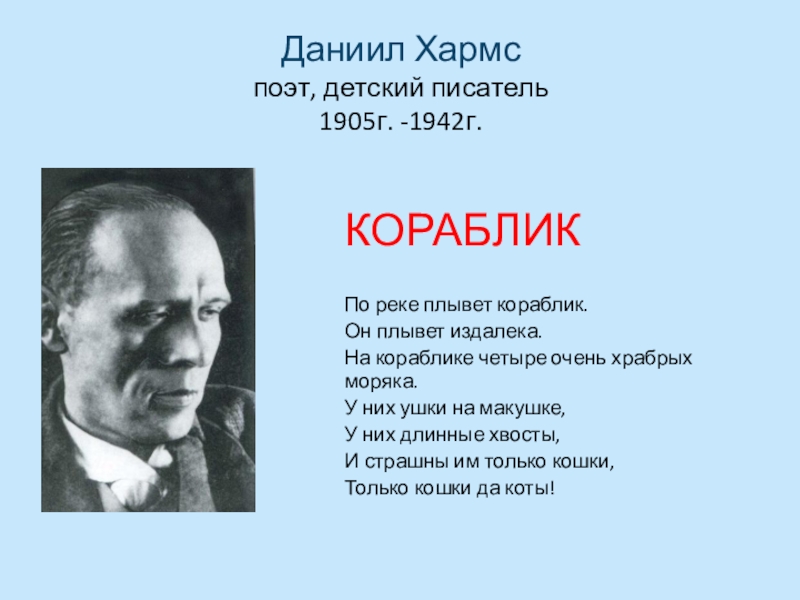 Даниил Хармс
поэт, детский писатель
1905г. -1942г.

КОРАБЛИК

По реке плывет кораблик.
Он плывет издалека.
На кораблике четыре очень храбрых моряка.
У них ушки на макушке,
У них длинные хвосты,
И страшны им только кошки,
Только кошки да коты!